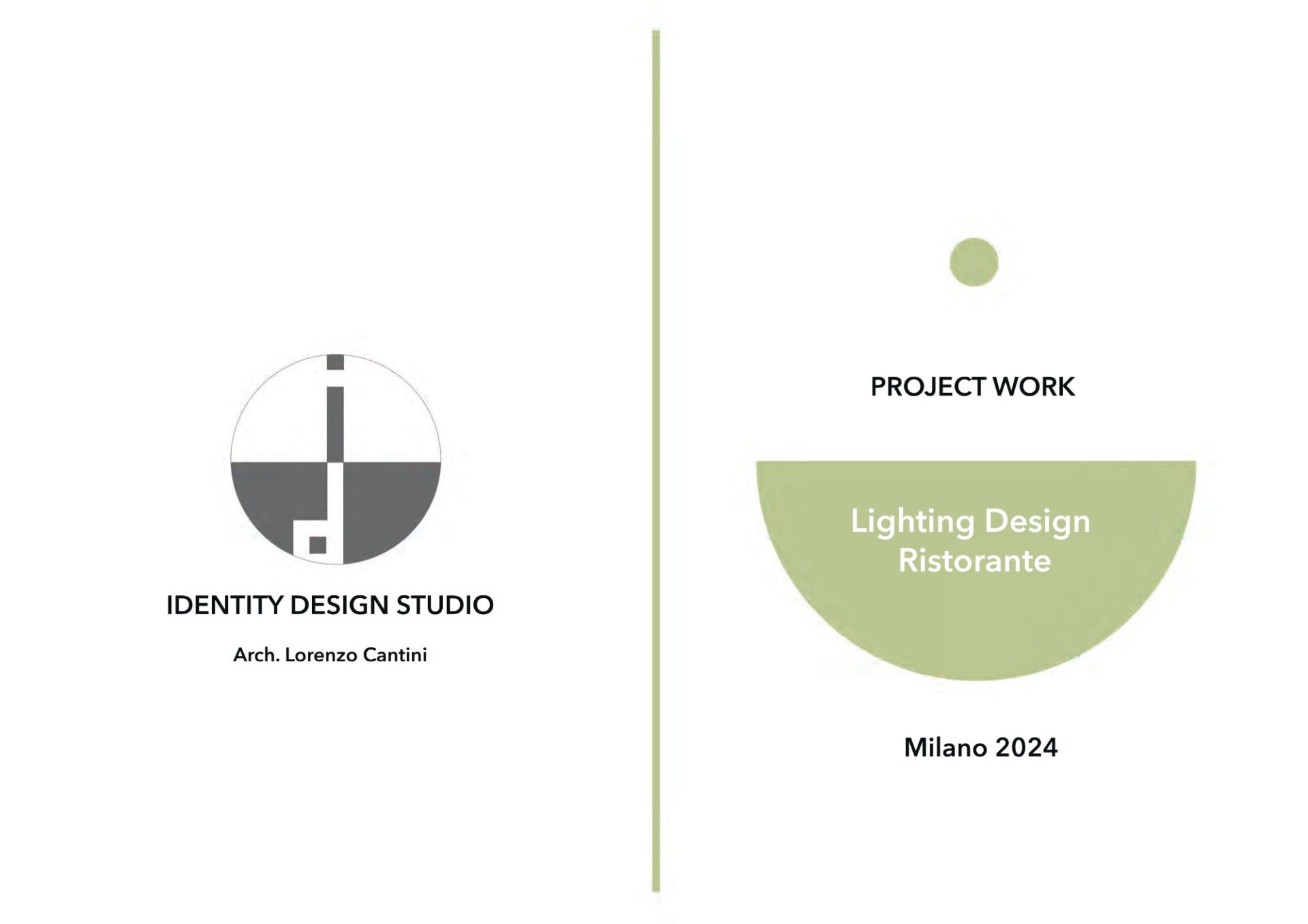 IDENTITY DESIGN STUDIO

Arch. Lorenzo Cantini

PROJECT WORK

Lighting Design
Ristorante

Milano 2024